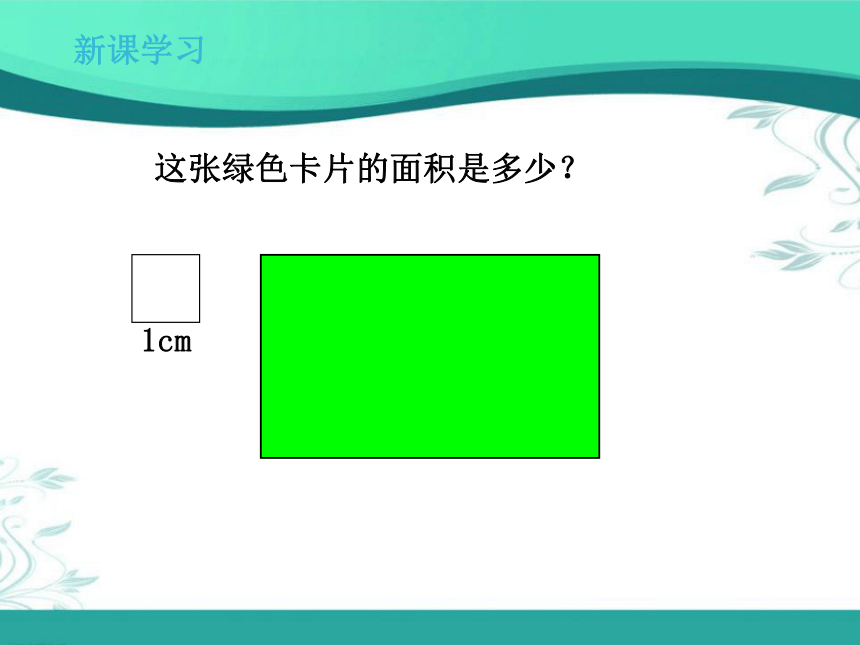 新课学习

这张绿色卡片的面积是多少？

1cm